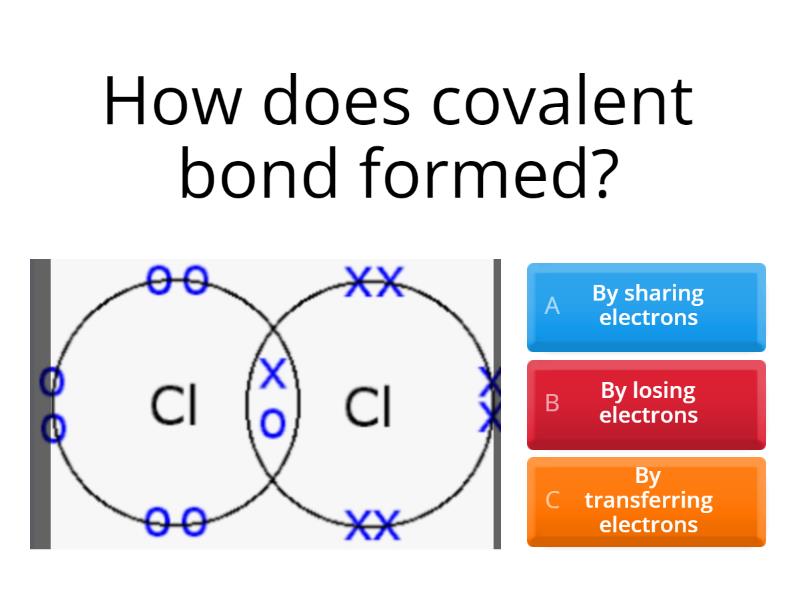 How does covalent bond formed?

Cl
Cl

A By sharing electrons

B By losing electrons

C By transferring electrons